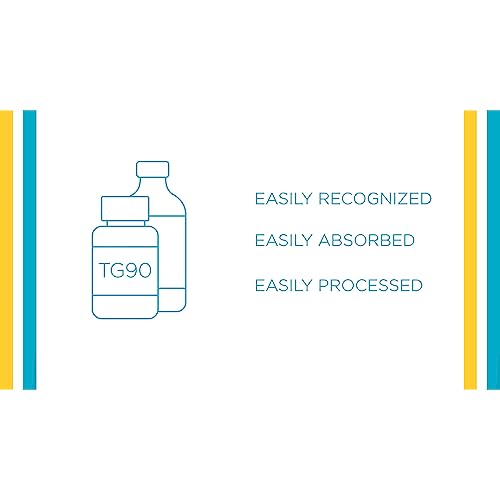 TG90

EASILY RECOGNIZED

EASILY ABSORBED

EASILY PROCESSED